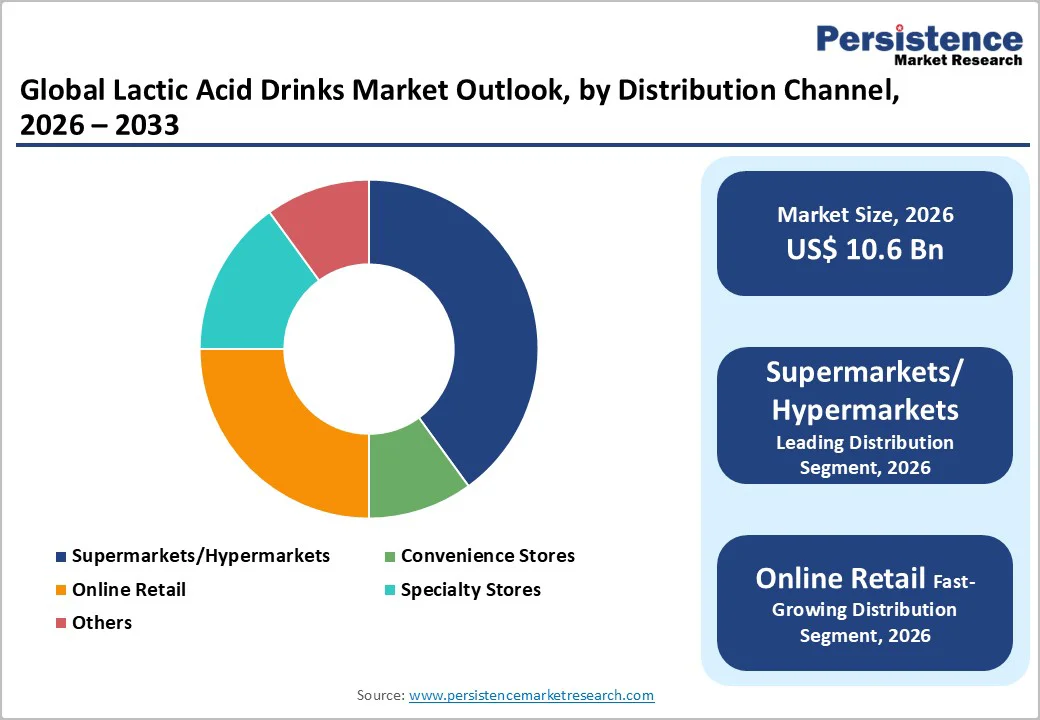 Persistence
Market Research

Global Lactic Acid Drinks Market Outlook, by Distribution Channel, 2026 – 2033

Supermarkets/Hypermarkets
Convenience Stores
Online Retail
Specialty Stores
Others

Market Size, 2026
US$ 10.6 Bn

Supermarkets/ Hypermarkets
Leading Distribution Segment, 2026

Online Retail Fast-Growing Distribution Segment, 2026

Source: www.persistencemarketresearch.com